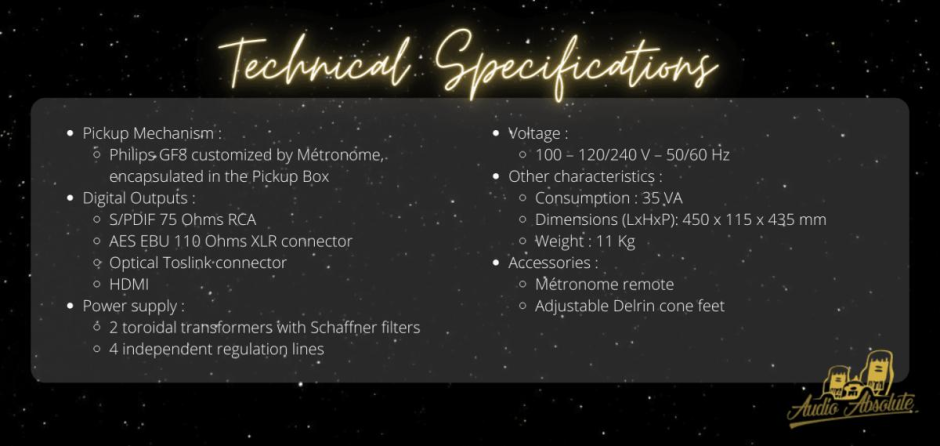 Technical Specifications

- Pickup Mechanism :
  - Philips GF8 customized by Métronome, encapsulated in the Pickup Box
- Digital Outputs :
  - S/PDIF 75 Ohms RCA
  - AES EBU 110 Ohms XLR connector
  - Optical Toslink connector
  - HDMI
- Power supply :
  - 2 toroidal transformers with Schaffner filters
  - 4 independent regulation lines

- Voltage :
  - 100 – 120/240 V – 50/60 Hz
- Other characteristics :
  - Consumption : 35 VA
  - Dimensions (LxHxP): 450 x 115 x 435 mm
  - Weight : 11 Kg
- Accessories :
  - Métronome remote
  - Adjustable Delrin cone feet

Audio Absolute